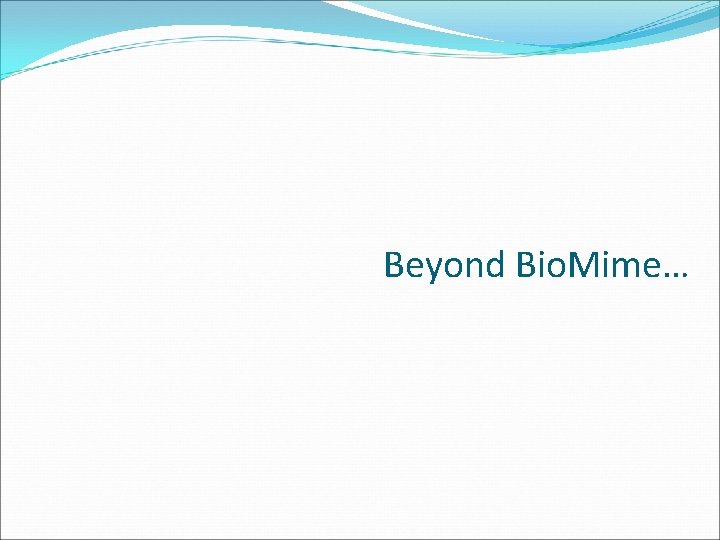 Beyond BioMime…